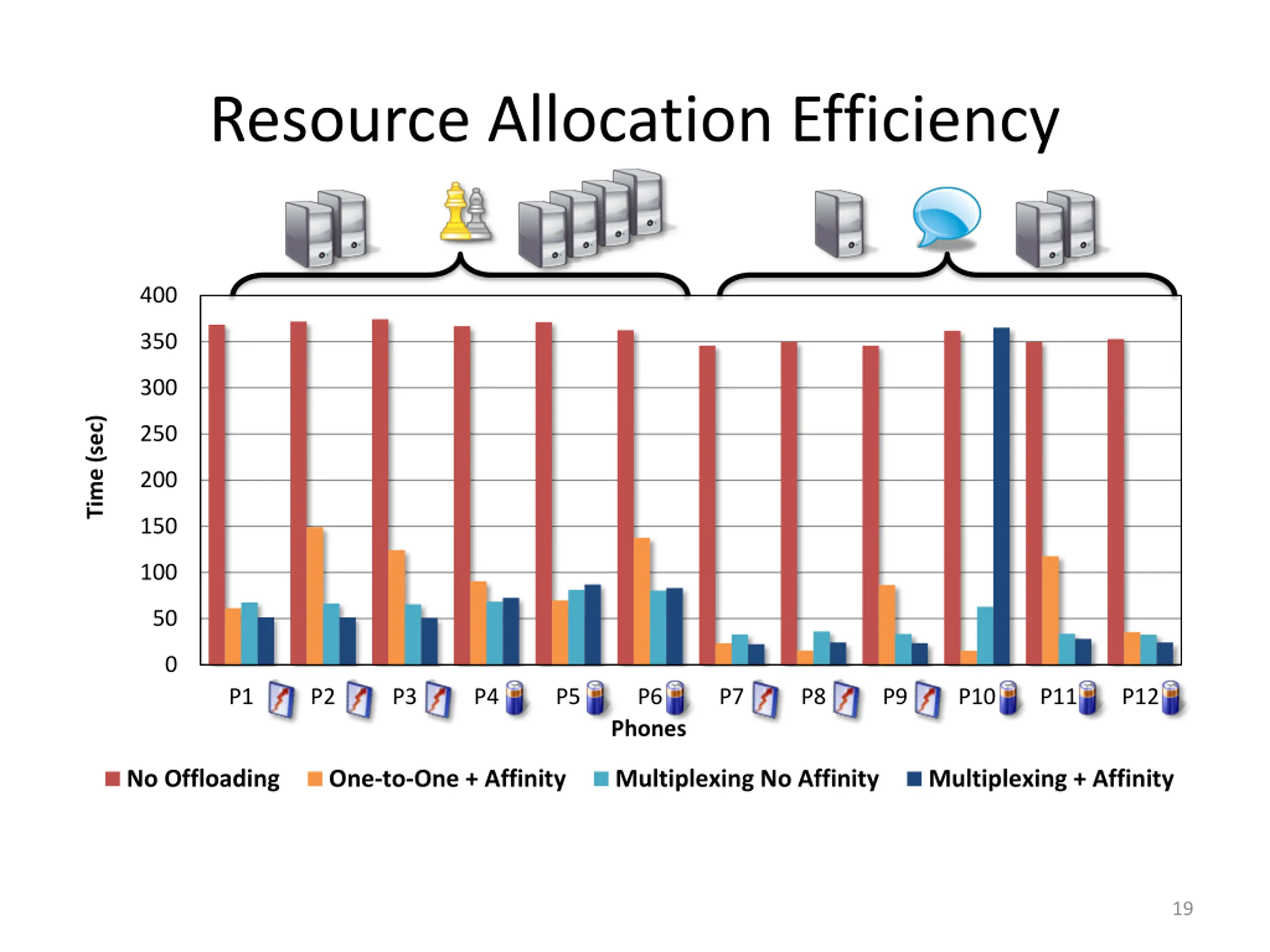 Resource Allocation Efficiency

Time (sec)

400
350
300
250
200
150
100
50
0

P1 P2 P3 P4 P5 P6 P7 P8 P9 P10 P11 P12

Phones

No Offloading One-to-One + Affinity Multiplexing No Affinity Multiplexing + Affinity

19